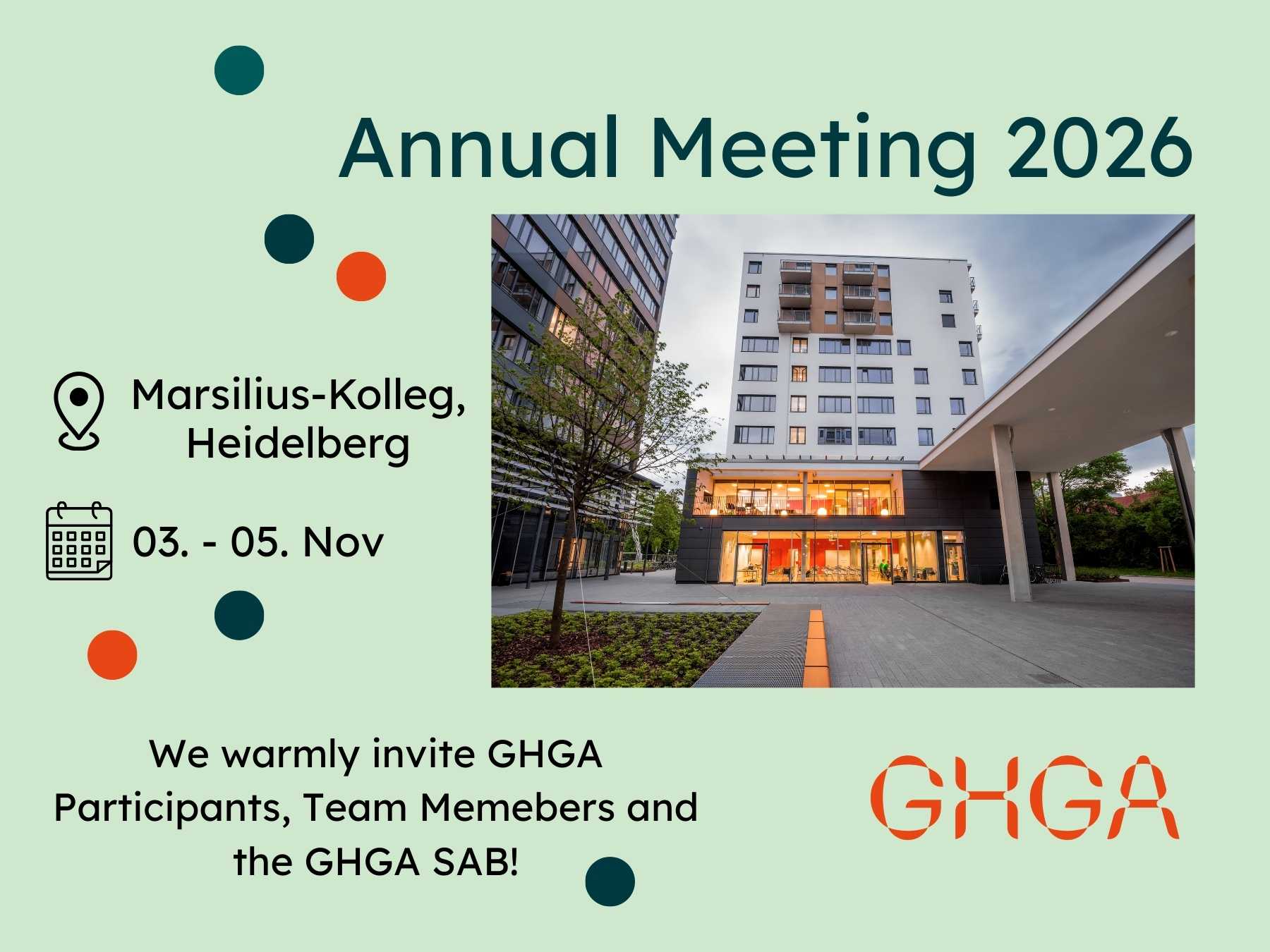 Annual Meeting 2026

Marsilius-Kolleg, Heidelberg

03. - 05. Nov

We warmly invite GHGA Participants, Team Memebers and the GHGA SAB!

GHGA